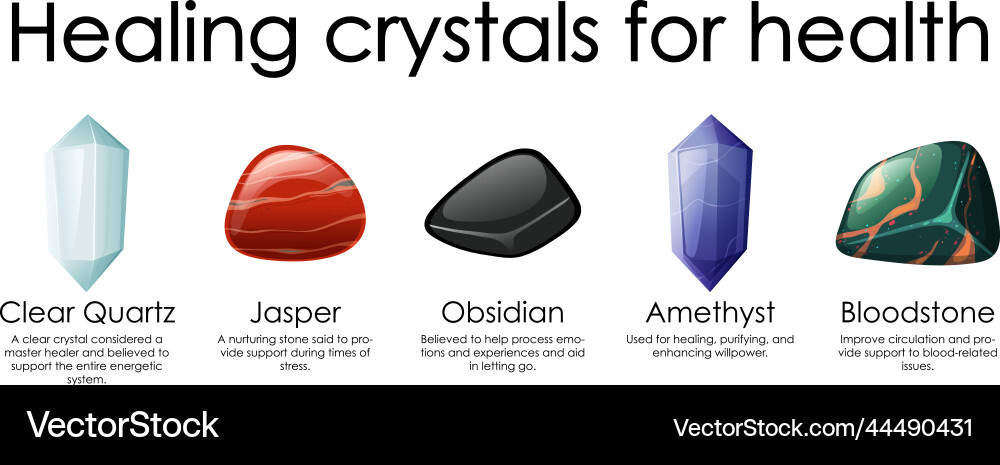 Healing crystals for health

Clear Quartz
A clear crystal considered a master healer and believed to support the entire energetic system.

Jasper
A nurturing stone said to provide support during times of stress.

Obsidian
Believed to help process emotions and experiences and aid in letting go.

Amethyst
Used for healing, purifying, and enhancing willpower.

Bloodstone
Improve circulation and provide support to blood-related issues.

VectorStock

VectorStock.com/44490431